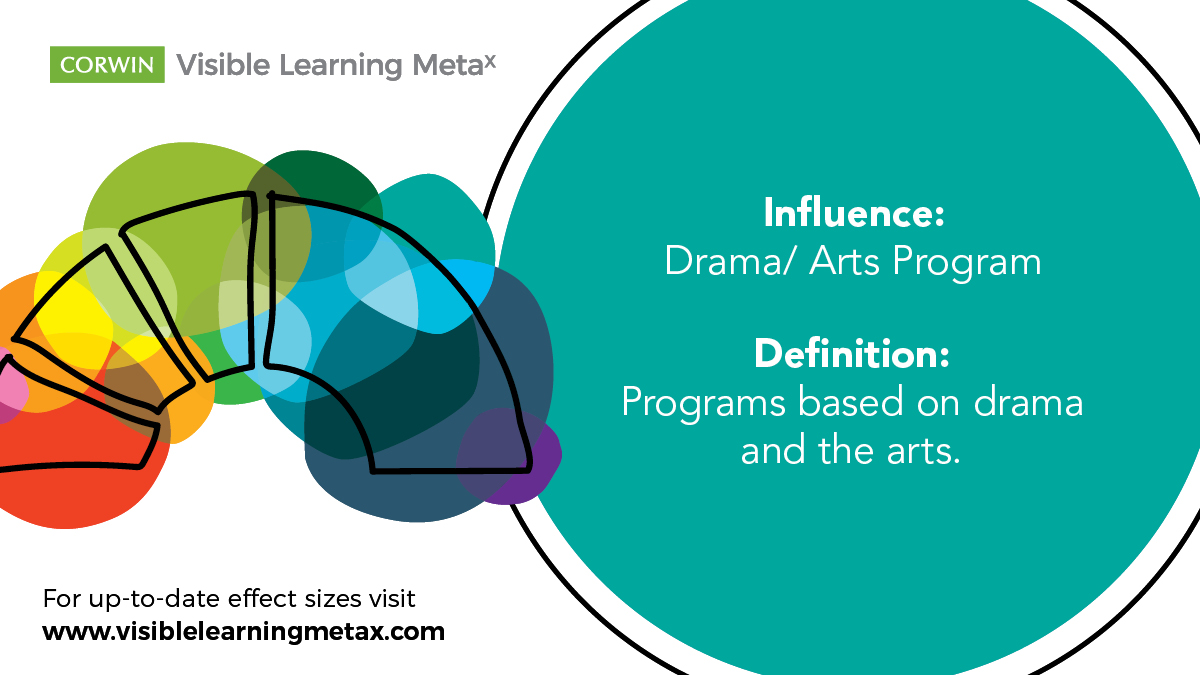 CORWIN Visible Learning Meta$^x$

Influence:
Drama/ Arts Program

Definition:
Programs based on drama and the arts.

For up-to-date effect sizes visit
www.visiblelearningmetax.com